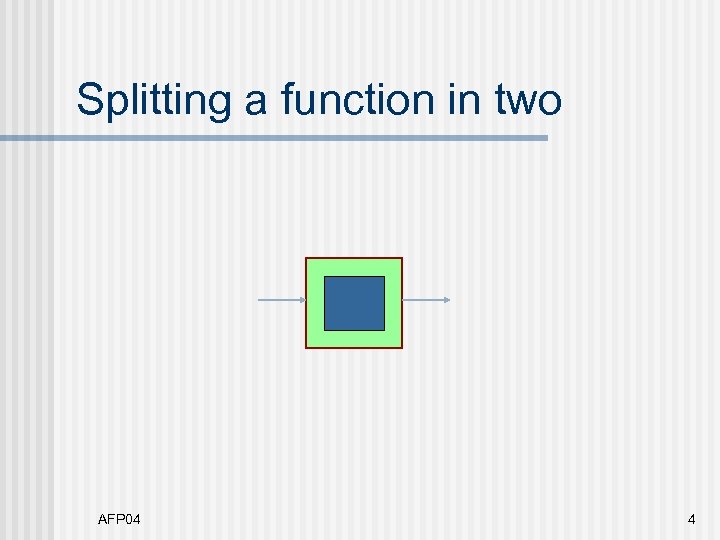 Splitting a function in two

AFP04

4